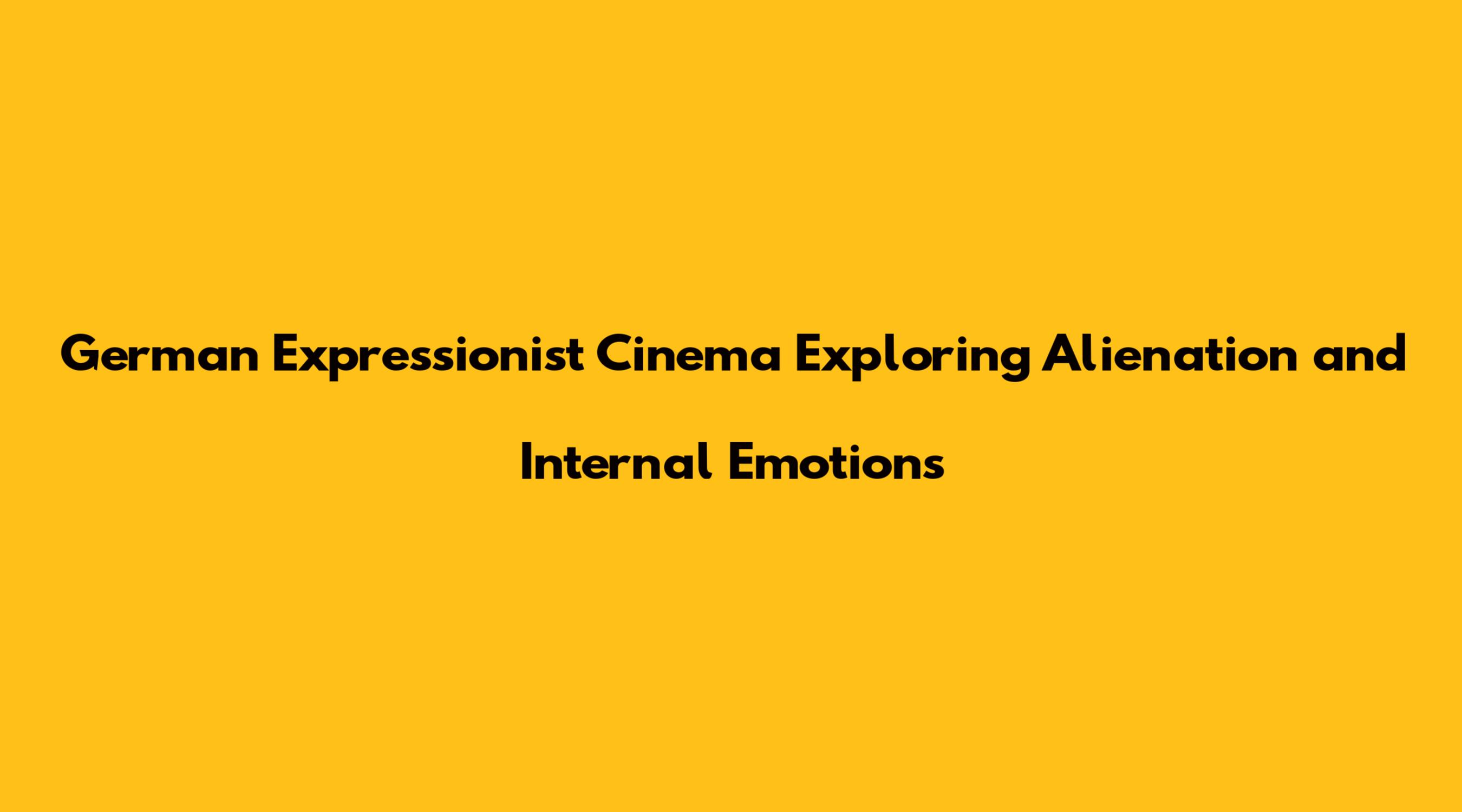 German Expressionist Cinema Exploring Alienation and Internal Emotions